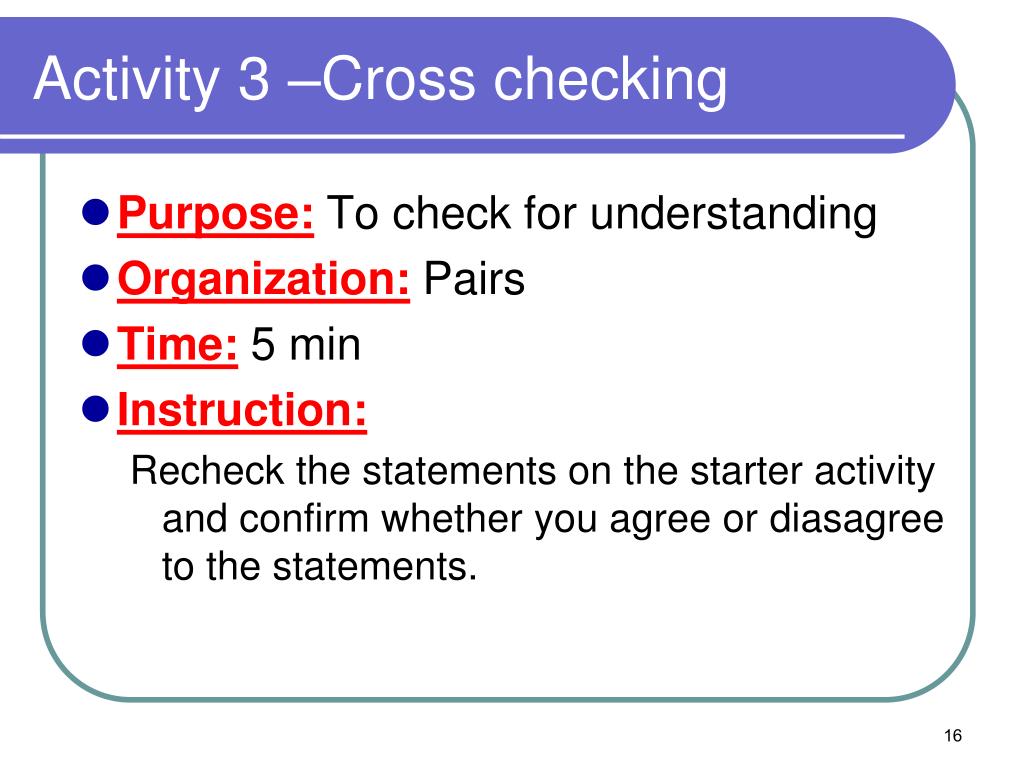 Activity 3 –Cross checking

- Purpose: To check for understanding
- Organization: Pairs
- Time: 5 min
- Instruction:

Recheck the statements on the starter activity and confirm whether you agree or diasagree to the statements.

16